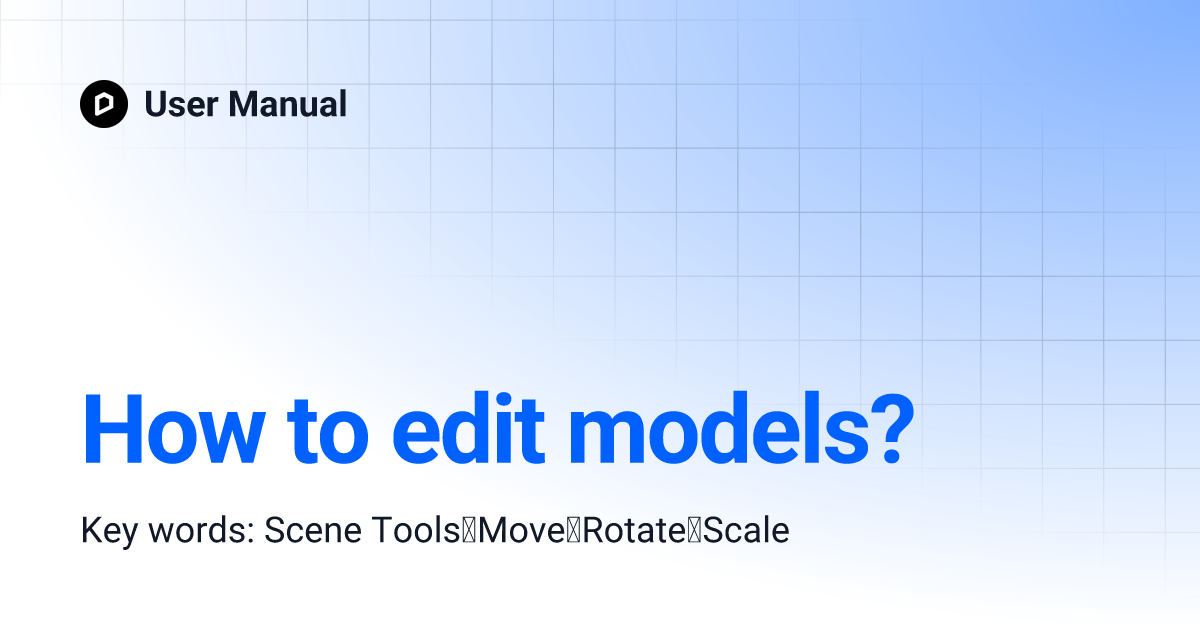 User Manual

How to edit models?

Key words: Scene Tools、Move、Rotate、Scale